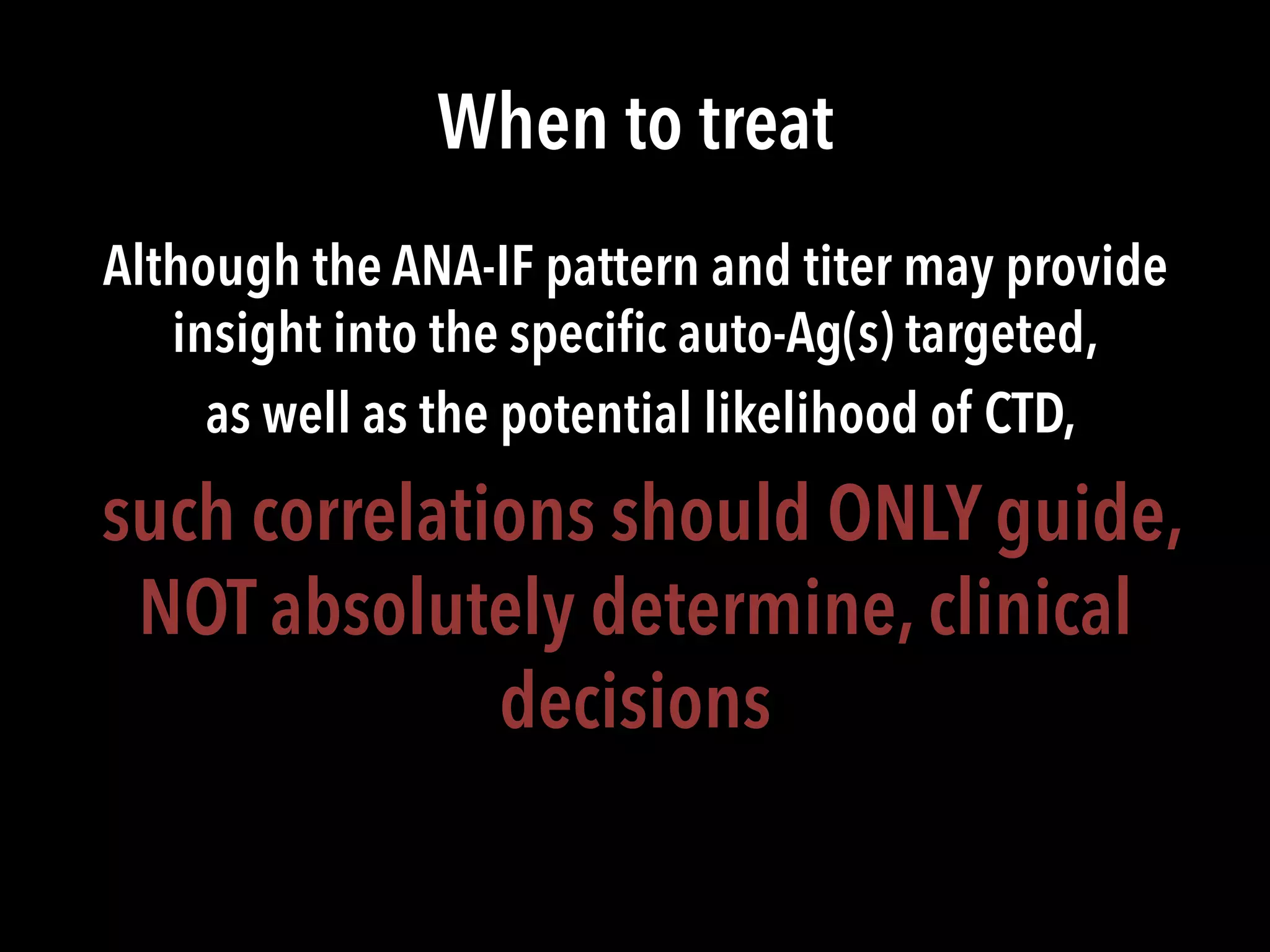 When to treat

Although the ANA-IF pattern and titer may provide insight into the specific auto-Ag(s) targeted,

as well as the potential likelihood of CTD,

such correlations should ONLY guide, NOT absolutely determine, clinical decisions